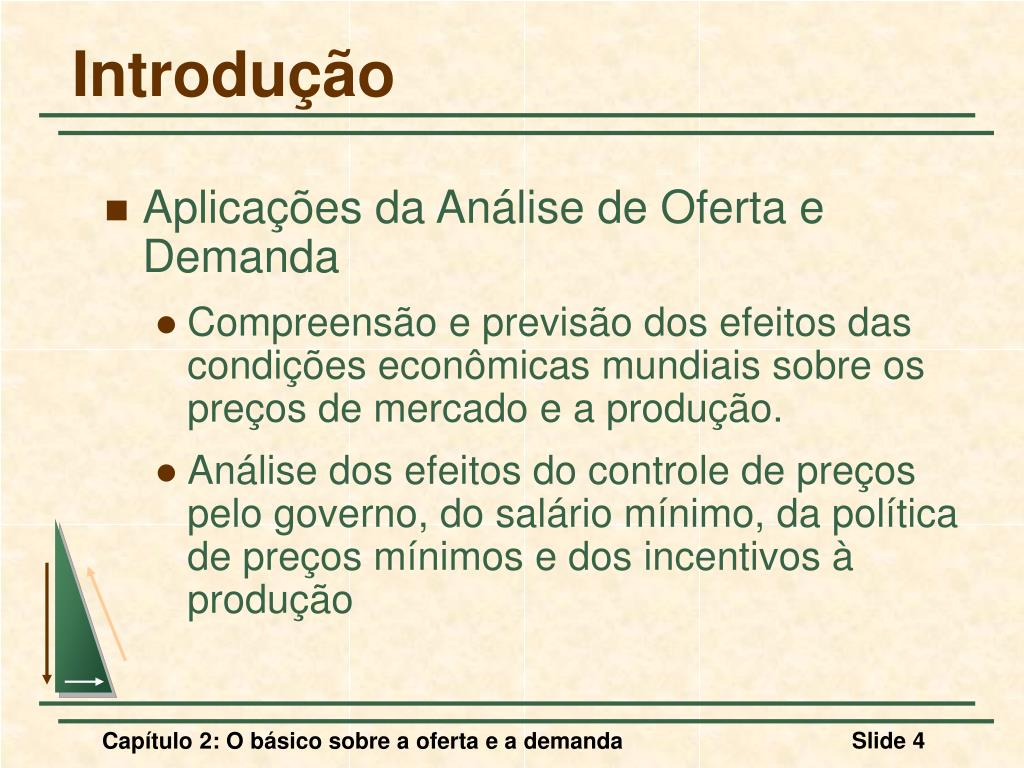 Introdução

Aplicações da Análise de Oferta e Demanda

Compreensão e previsão dos efeitos das condições econômicas mundiais sobre os preços de mercado e a produção.

Análise dos efeitos do controle de preços pelo governo, do salário mínimo, da política de preços mínimos e dos incentivos à produção

Capítulo 2: O básico sobre a oferta e a demanda

Slide 4